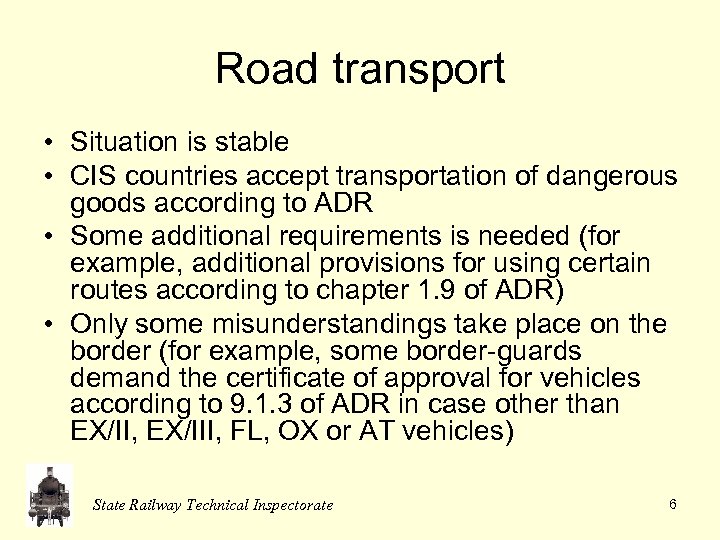 Road transport

• Situation is stable
• CIS countries accept transportation of dangerous goods according to ADR
• Some additional requirements is needed (for example, additional provisions for using certain routes according to chapter 1.9 of ADR)
• Only some misunderstandings take place on the border (for example, some border-guards demand the certificate of approval for vehicles according to 9.1.3 of ADR in case other than EX/II, EX/III, FL, OX or AT vehicles)

State Railway Technical Inspectorate

6